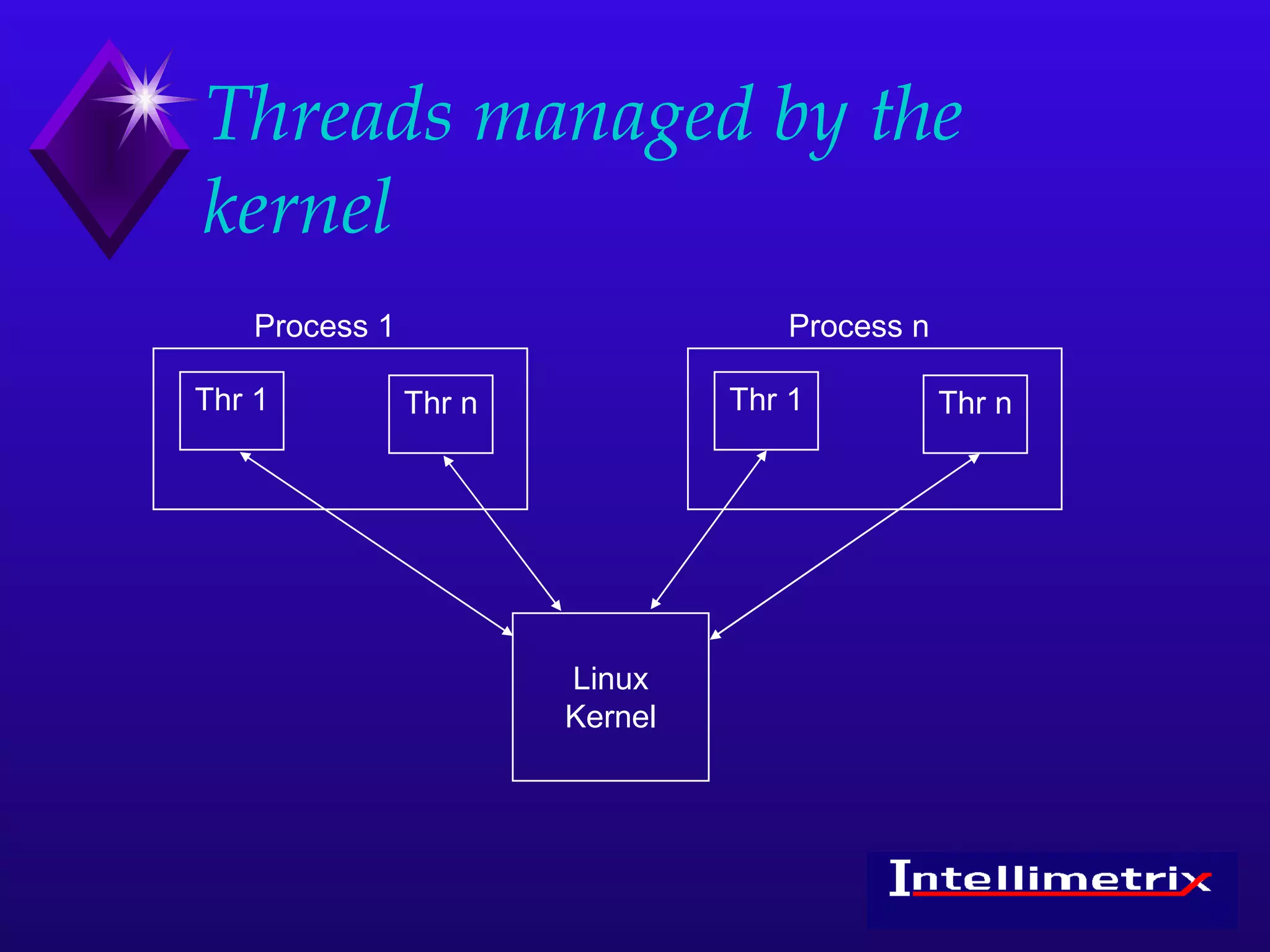 Threads managed by the kernel

Process 1

Thr 1

Thr n

Process n

Thr 1

Thr n

Linux Kernel

Intellimetrix